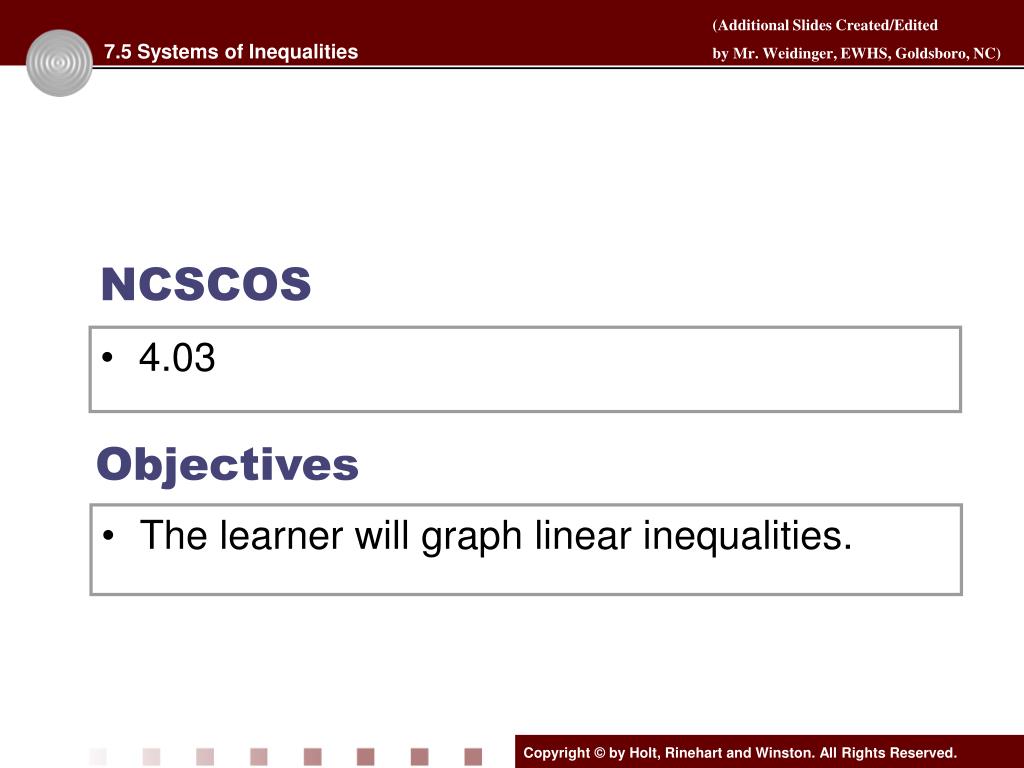 7.5 Systems of Inequalities

(Additional Slides Created/Edited by Mr. Weidinger, EWHS, Goldsboro, NC)

NCSCOS

• 4.03

Objectives

• The learner will graph linear inequalities.

Copyright © by Holt, Rinehart and Winston. All Rights Reserved.